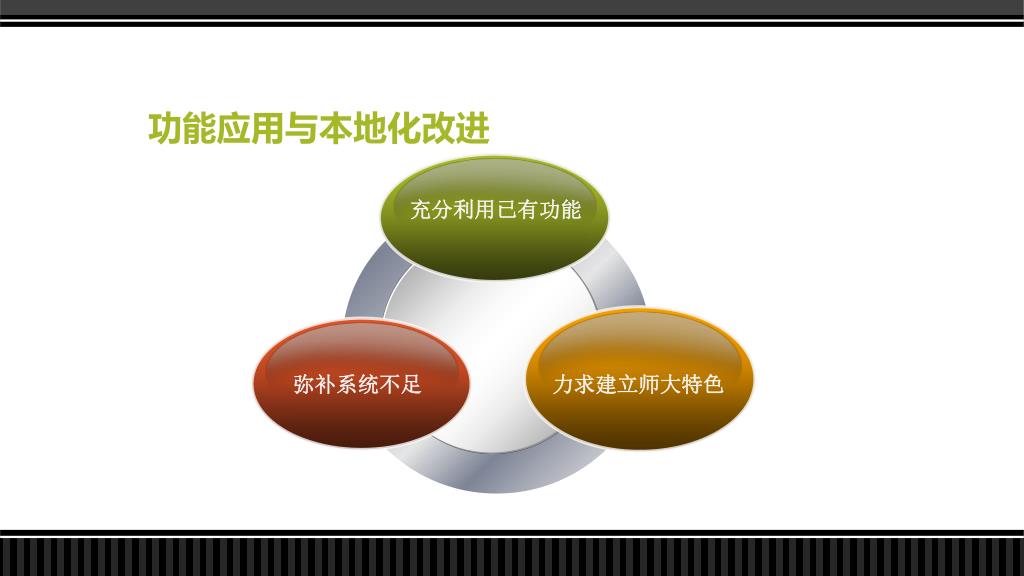 功能应用与本地化改进

充分利用已有功能

弥补系统不足

力求建立师大特色